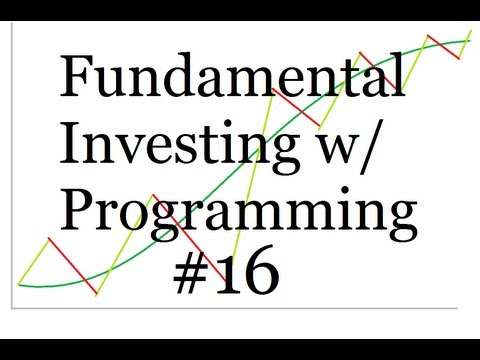 Fundamental Investing w/ Programming #16